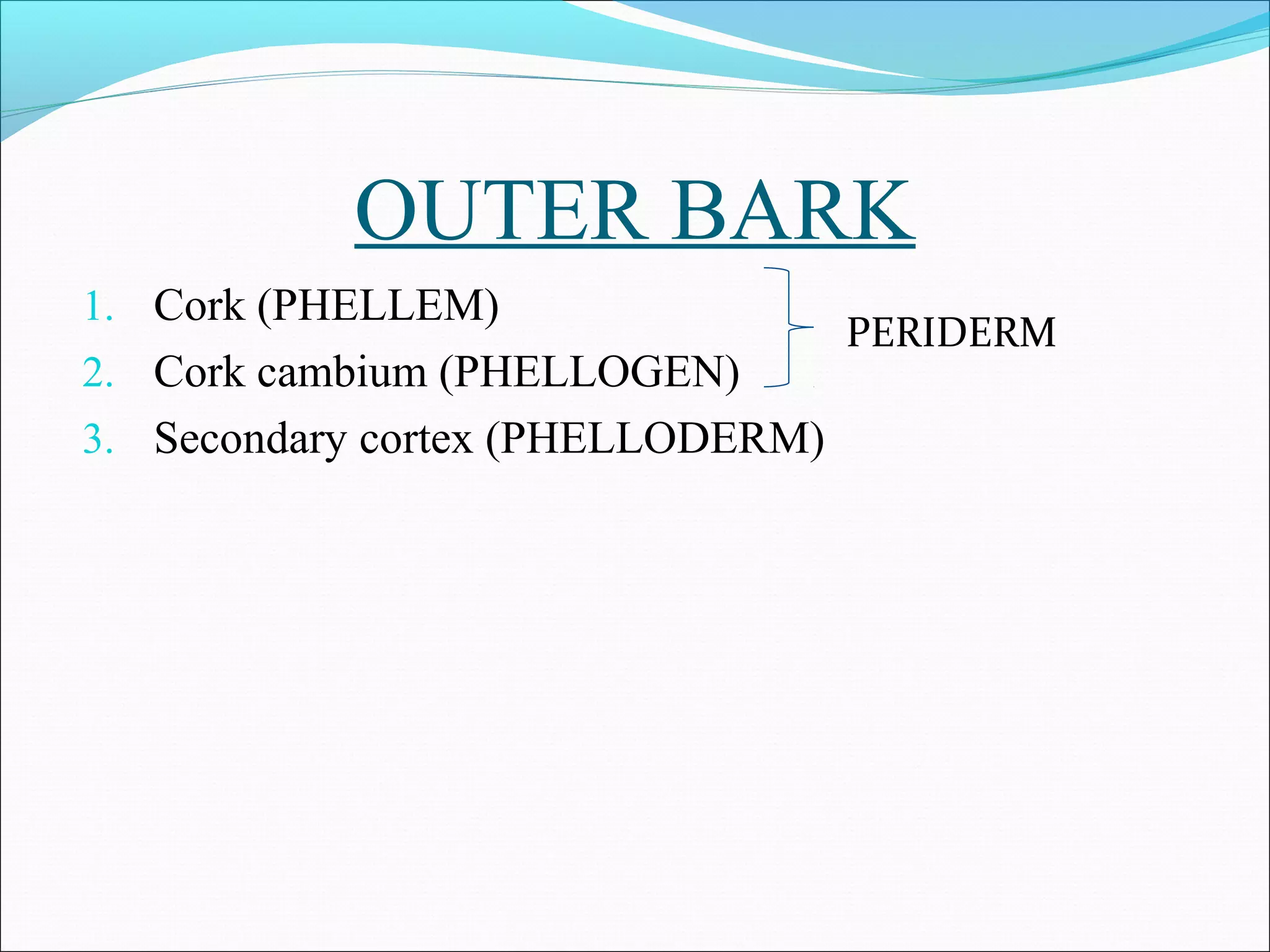 OUTER BARK

1. Cork (PHELLEM)
2. Cork cambium (PHELLOGEN)
3. Secondary cortex (PHELLODERM)

PERIDERM